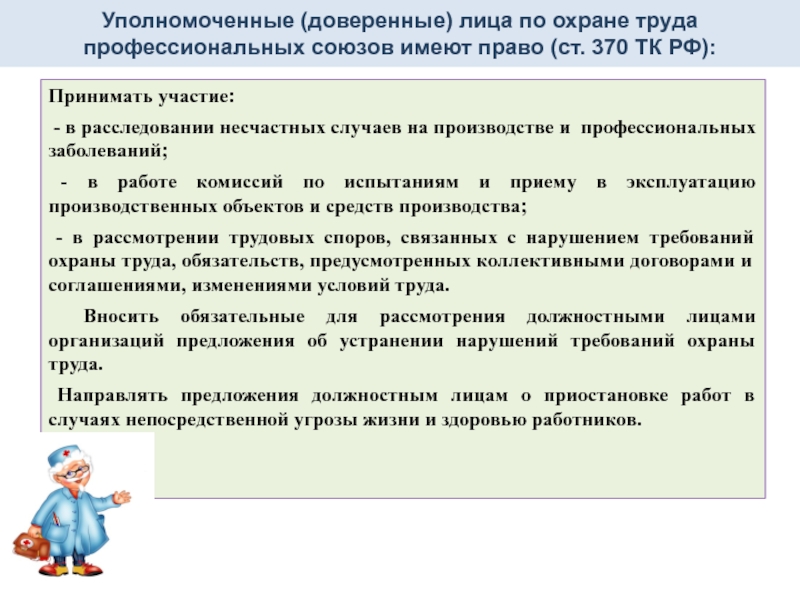 Уполномоченные (доверенные) лица по охране труда профессиональных союзов имеют право (ст. 370 ТК РФ):

Принимать участие:

- в расследовании несчастных случаев на производстве и профессиональных заболеваний;

- в работе комиссий по испытаниям и приему в эксплуатацию производственных объектов и средств производства;

- в рассмотрении трудовых споров, связанных с нарушением требований охраны труда, обязательств, предусмотренных коллективными договорами и соглашениями, изменениями условий труда.

Вносить обязательные для рассмотрения должностными лицами организаций предложения об устранении нарушений требований охраны труда.

Направлять предложения должностным лицам о приостановке работ в случаях непосредственной угрозы жизни и здоровью работников.